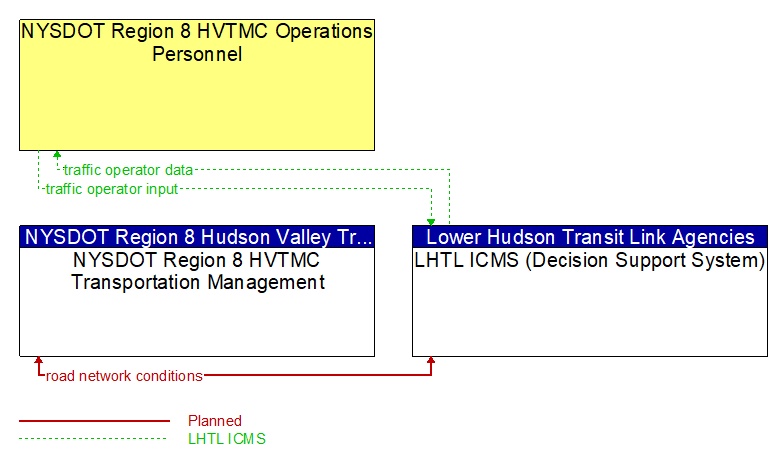 NYSDOT Region 8 HVTMC Operations Personnel

traffic operator data
traffic operator input

NYSDOT Region 8 Hudson Valley Tr...
NYSDOT Region 8 HVTMC Transportation Management

Lower Hudson Transit Link Agencies
LHTL ICMS (Decision Support System)

road network conditions

Planned
LHTL ICMS